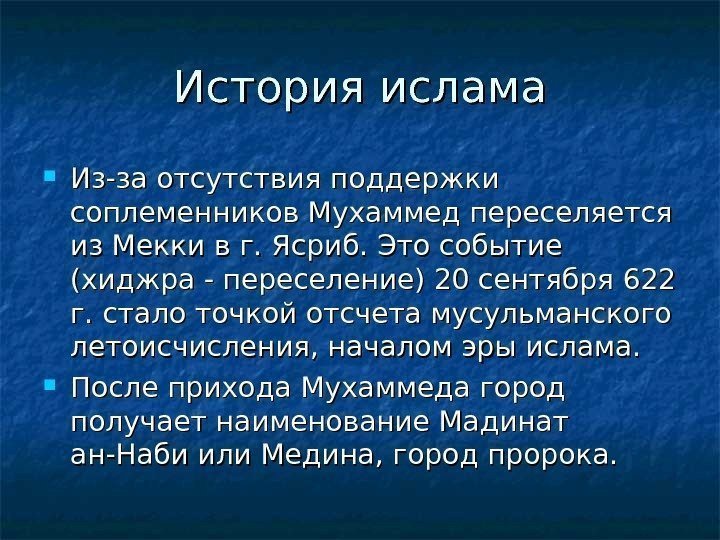 История ислама

Из-за отсутствия поддержки соплеменников Мухаммед переселяется из Мекки в г. Ясриб. Это событие (хиджра - переселение) 20 сентября 622 г. стало точкой отсчета мусульманского летоисчисления, началом эры ислама.

После прихода Мухаммеда город получает наименование Мадинат ан-Наби или Медина, город пророка.